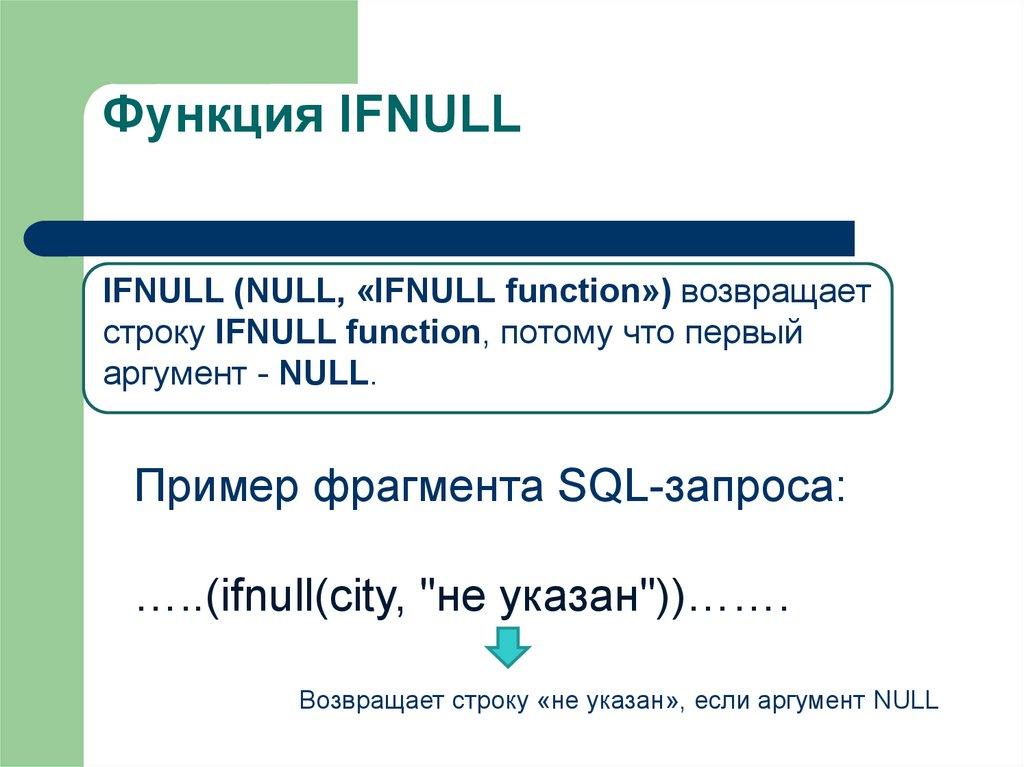 Функция IFNULL

IFNULL (NULL, «IFNULL function») возвращает строку IFNULL function, потому что первый аргумент - NULL.

Пример фрагмента SQL-запроса:

…..(ifnull(city, "не указан"))…….

Возвращает строку «не указан», если аргумент NULL